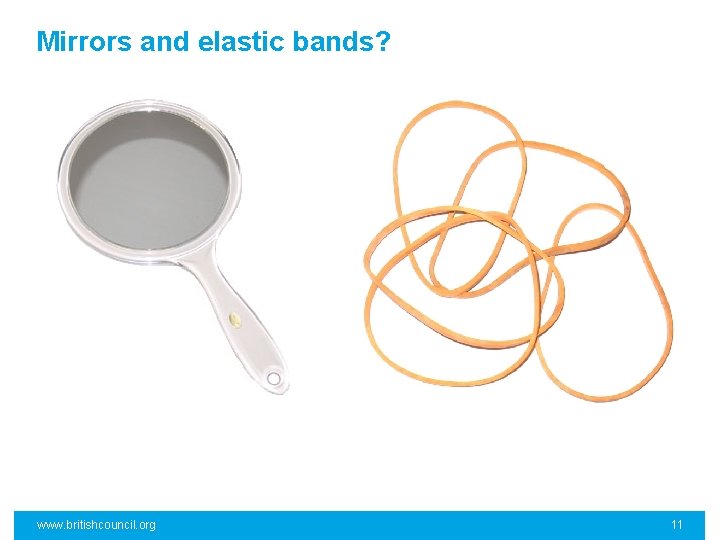 Mirrors and elastic bands?

www.britishcouncil.org

11